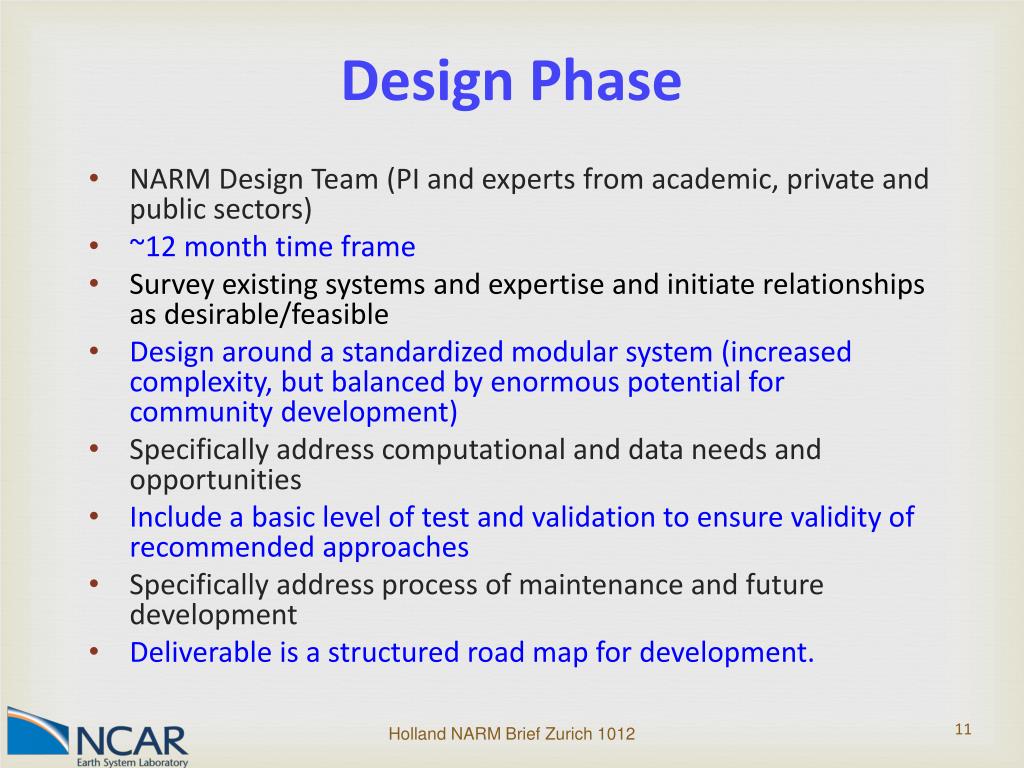 Design Phase

• NARM Design Team (PI and experts from academic, private and public sectors)
• ~12 month time frame
• Survey existing systems and expertise and initiate relationships as desirable/feasible
• Design around a standardized modular system (increased complexity, but balanced by enormous potential for community development)
• Specifically address computational and data needs and opportunities
• Include a basic level of test and validation to ensure validity of recommended approaches
• Specifically address process of maintenance and future development
• Deliverable is a structured road map for development.

NCAR
Earth System Laboratory

Holland NARM Brief Zurich 1012

11